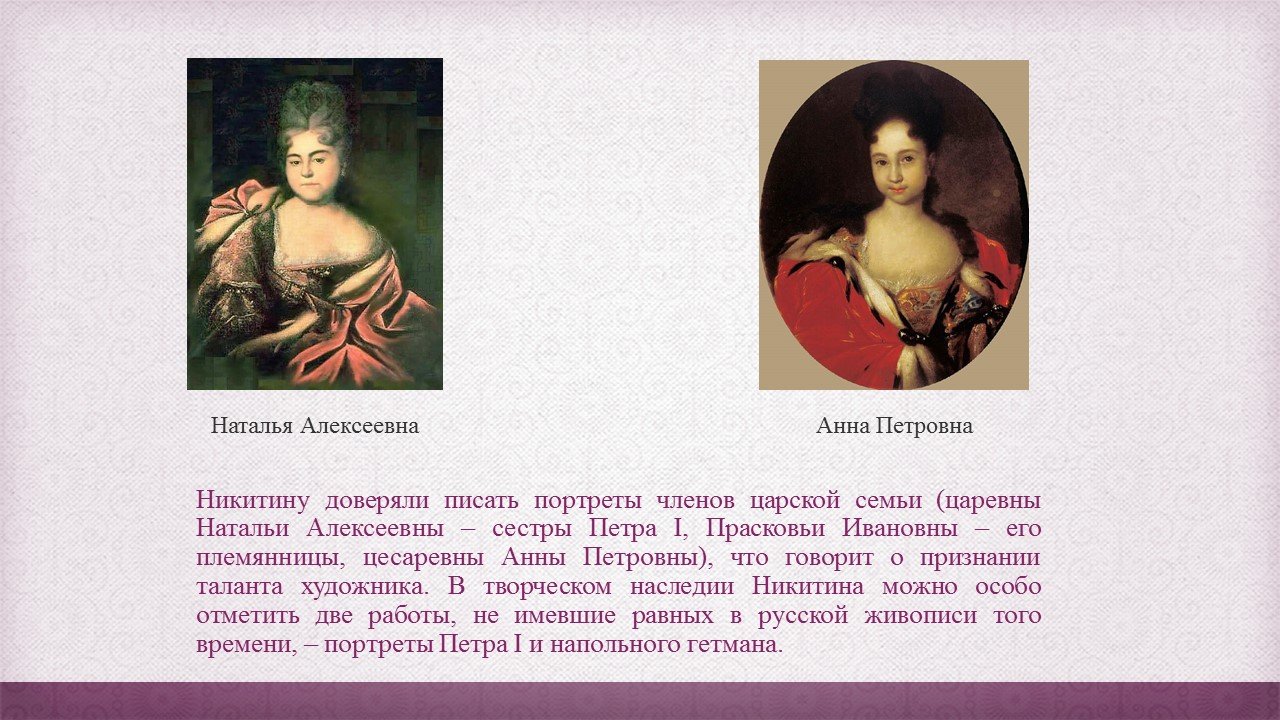 Наталья Алексеевна

Анна Петровна

Никитину доверяли писать портреты членов царской семьи (царевны Натальи Алексеевны – сестры Петра I, Прасковьи Ивановны – его племянницы, цесаревны Анны Петровны), что говорит о признании таланта художника. В творческом наследии Никитина можно особо отметить две работы, не имевшие равных в русской живописи того времени, – портреты Петра I и напольного гетмана.